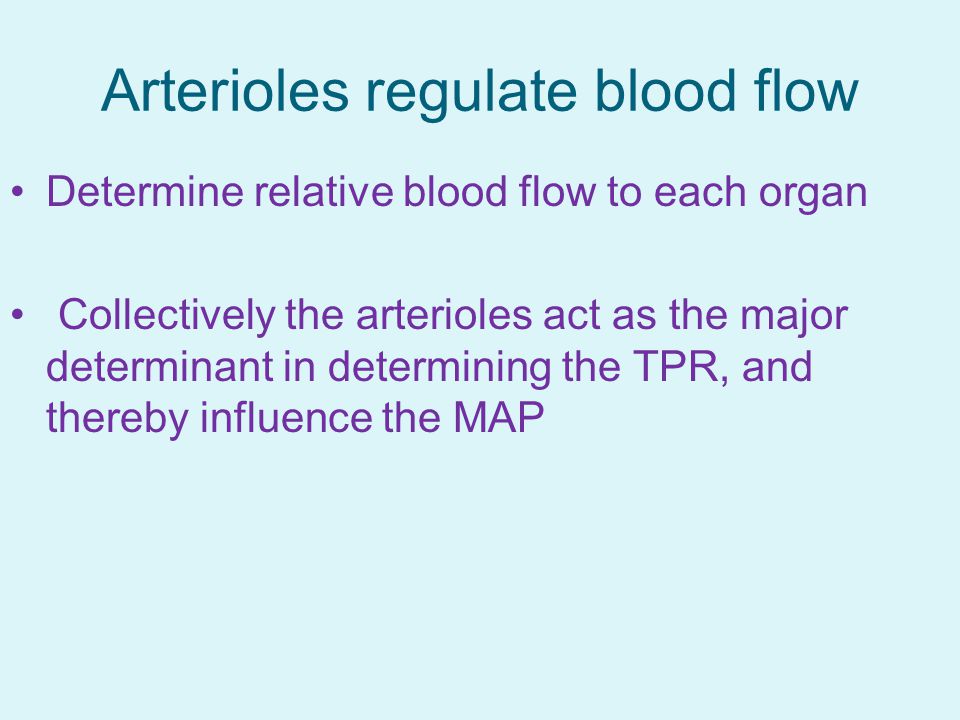 Arterioles regulate blood flow

• Determine relative blood flow to each organ

• Collectively the arterioles act as the major determinant in determining the TPR, and thereby influence the MAP